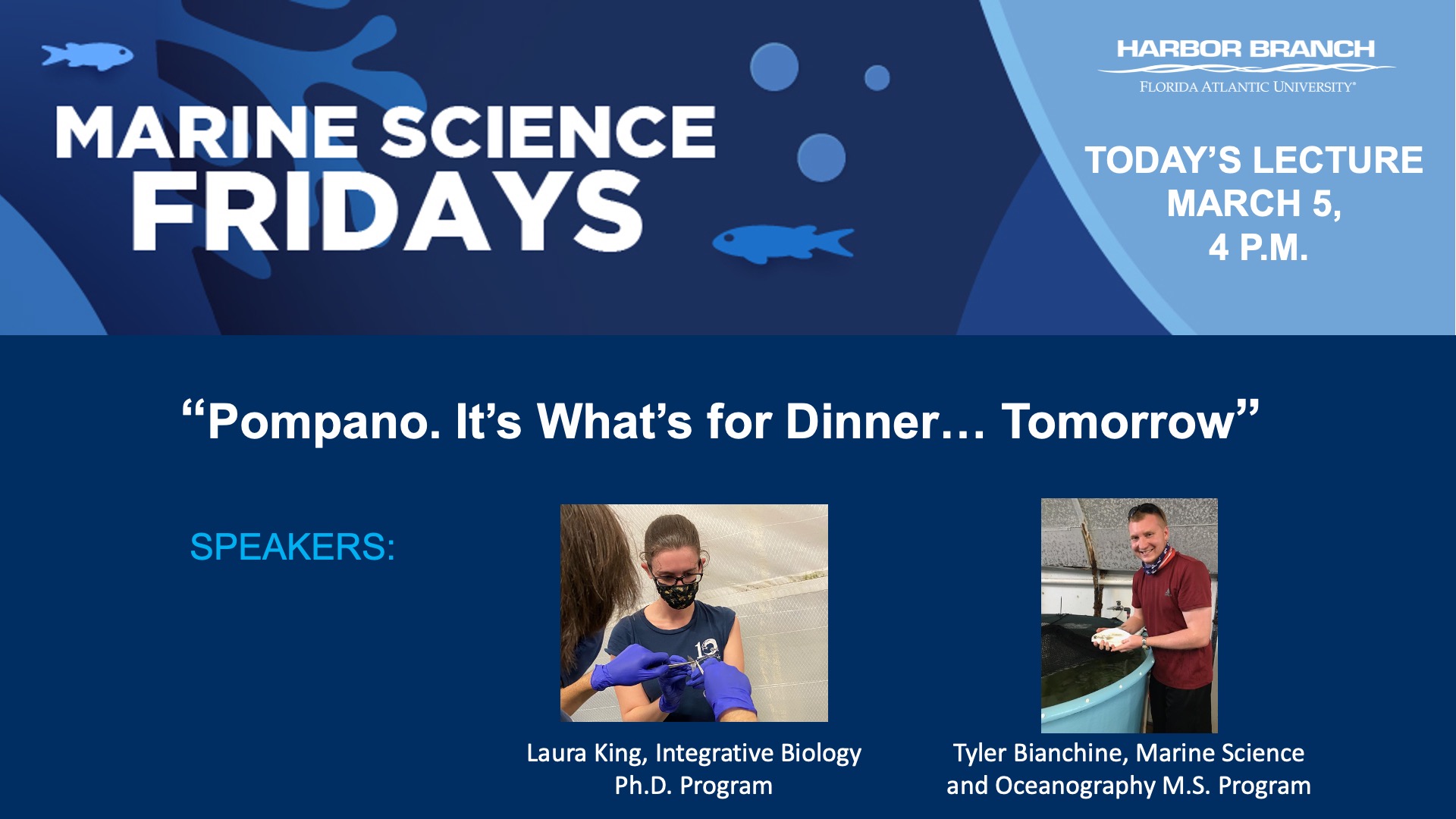 MARINE SCIENCE FRIDAYS

HARBOR BRANCH
FLORIDA ATLANTIC UNIVERSITY®

TODAY'S LECTURE
MARCH 5,
4 P.M.

"Pompano. It's What's for Dinner… Tomorrow"

SPEAKERS:

Laura King, Integrative Biology Ph.D. Program

Tyler Bianchine, Marine Science and Oceanography M.S. Program